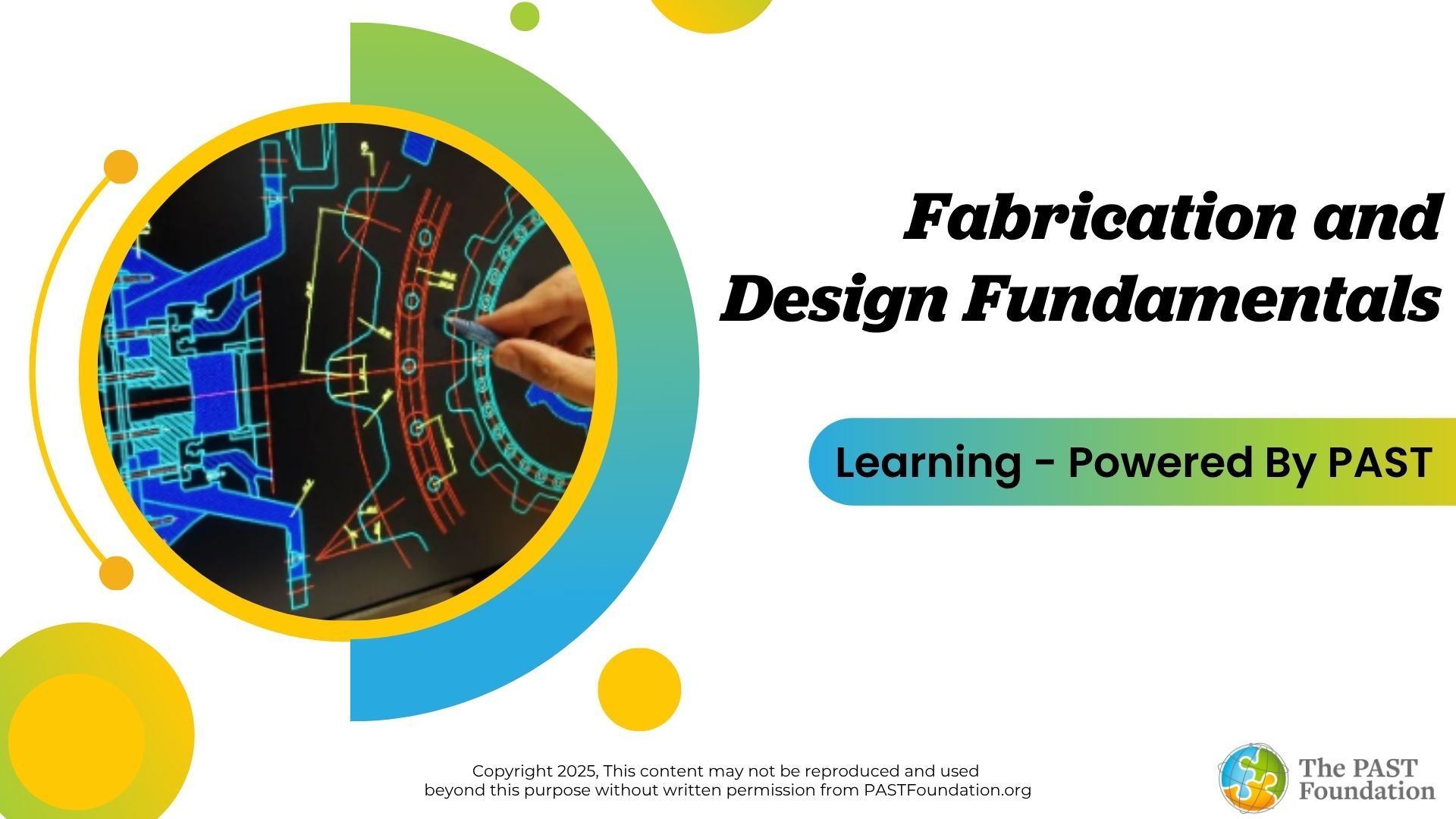 Fabrication and Design Fundamentals

Learning - Powered By PAST

Copyright 2025, This content may not be reproduced and used beyond this purpose without written permission from PASTFoundation.org

The PAST Foundation